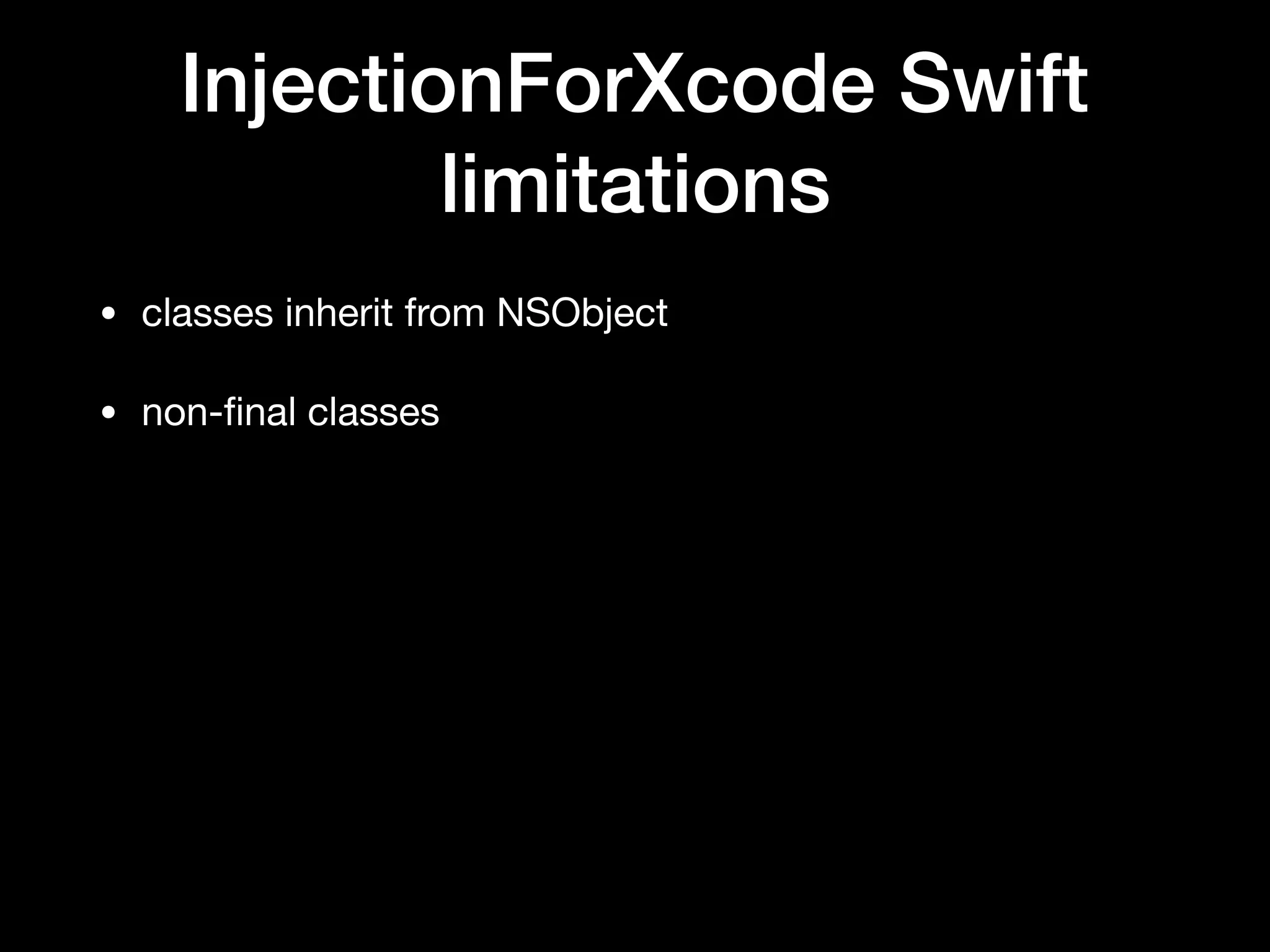 InjectionForXcode Swift limitations

• classes inherit from NSObject

• non-final classes